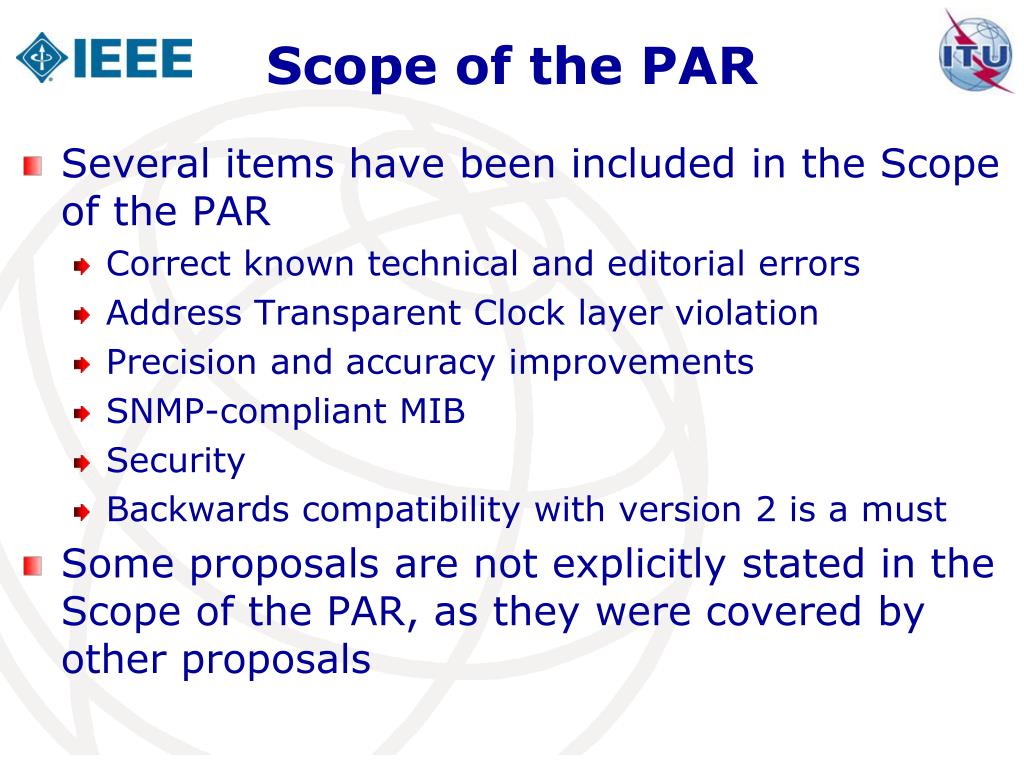 IEEE

Scope of the PAR

ITU

Several items have been included in the Scope of the PAR

Correct known technical and editorial errors

Address Transparent Clock layer violation

Precision and accuracy improvements

SNMP-compliant MIB

Security

Backwards compatibility with version 2 is a must

Some proposals are not explicitly stated in the Scope of the PAR, as they were covered by other proposals